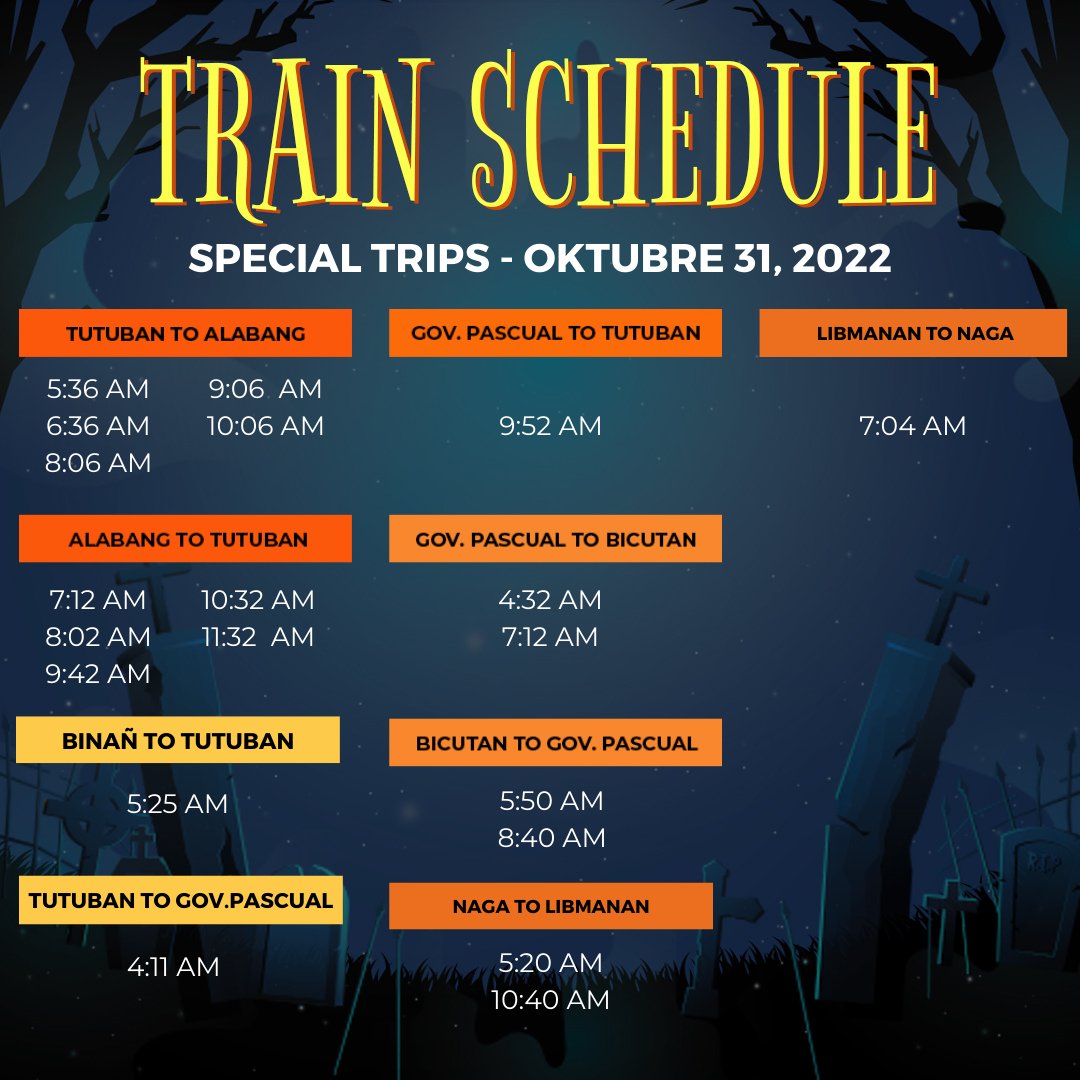 TRAIN SCHEDULE

SPECIAL TRIPS - OKTUBRE 31, 2022

TUTUBAN TO ALABANG

5:36 AM
6:36 AM
8:06 AM
9:06 AM
10:06 AM

ALABANG TO TUTUBAN

7:12 AM
8:02 AM
9:42 AM
10:32 AM
11:32 AM

BINAÑ TO TUTUBAN

5:25 AM

TUTUBAN TO GOV.PASCUAL

4:11 AM

GOV. PASCUAL TO TUTUBAN

9:52 AM

GOV. PASCUAL TO BICUTAN

4:32 AM
7:12 AM

BICUTAN TO GOV. PASCUAL

5:50 AM
8:40 AM

NAGA TO LIBMANAN

5:20 AM
10:40 AM

LIBMANAN TO NAGA

7:04 AM

RIP